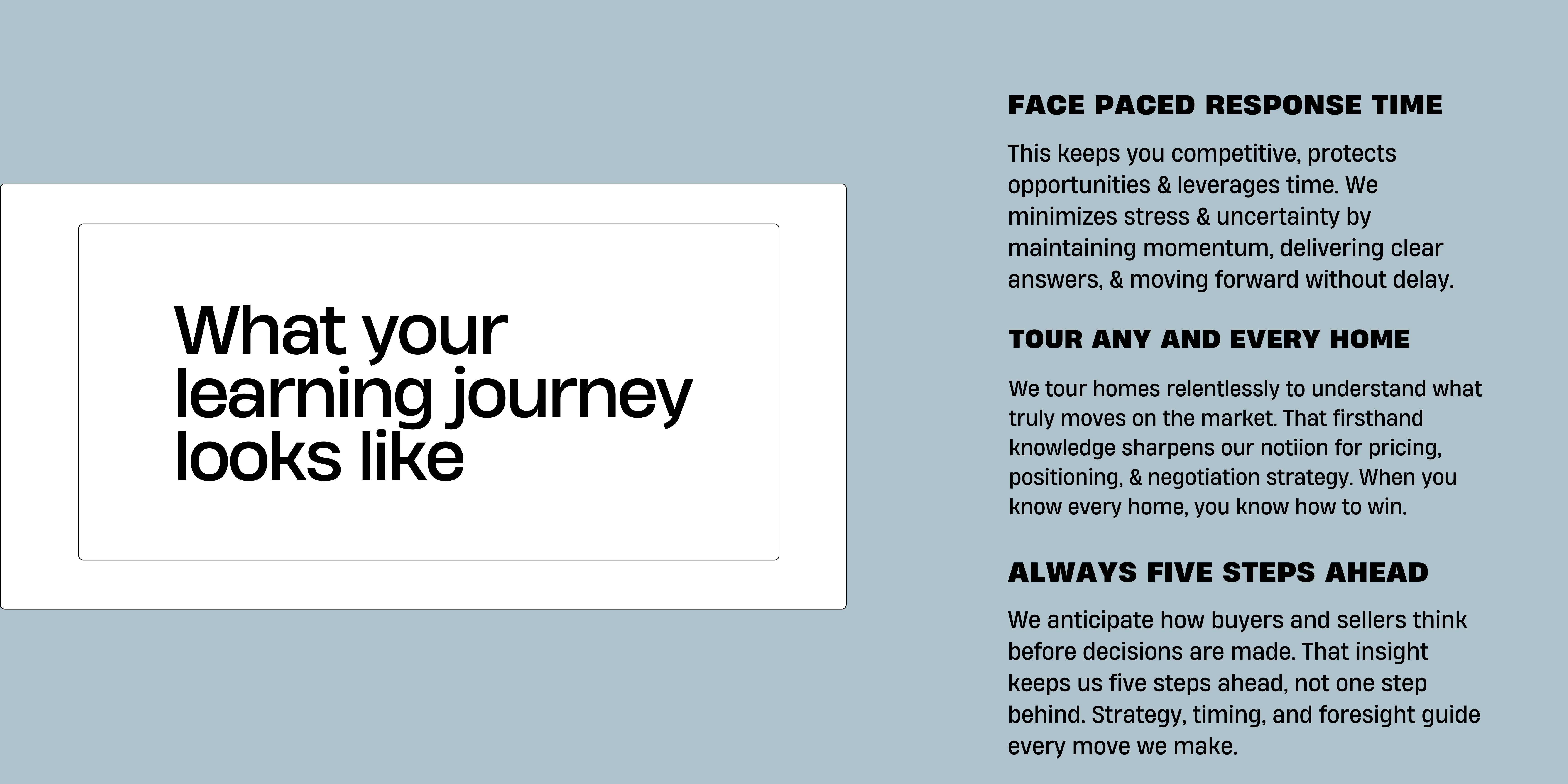 What your learning journey looks like

FACE PACED RESPONSE TIME

This keeps you competitive, protects opportunities & leverages time. We minimizes stress & uncertainty by maintaining momentum, delivering clear answers, & moving forward without delay.

TOUR ANY AND EVERY HOME

We tour homes relentlessly to understand what truly moves on the market. That firsthand knowledge sharpens our notiion for pricing, positioning, & negotiation strategy. When you know every home, you know how to win.

ALWAYS FIVE STEPS AHEAD

We anticipate how buyers and sellers think before decisions are made. That insight keeps us five steps ahead, not one step behind. Strategy, timing, and foresight guide every move we make.